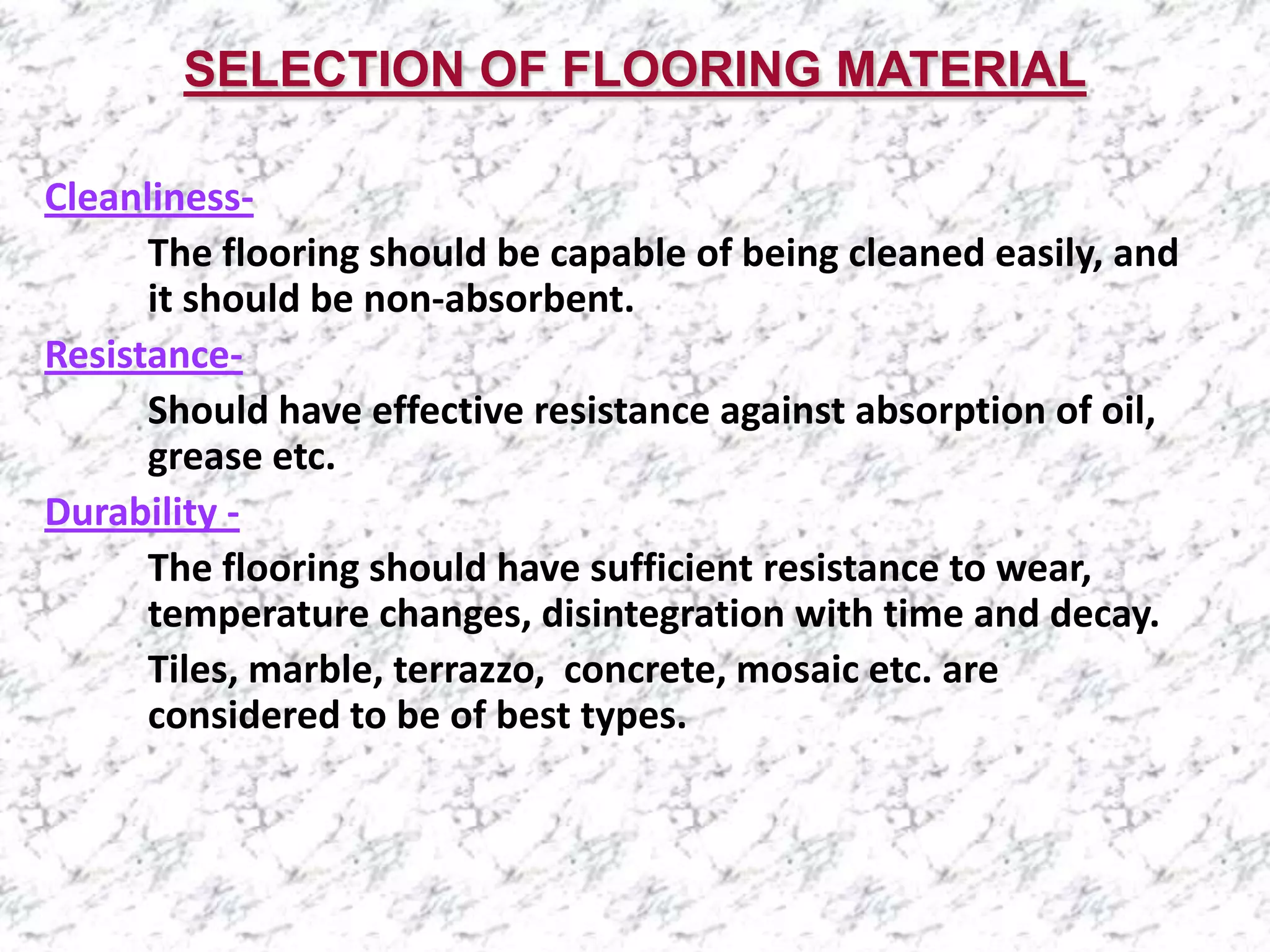 SELECTION OF FLOORING MATERIAL

Cleanliness-

The flooring should be capable of being cleaned easily, and it should be non-absorbent.

Resistance-

Should have effective resistance against absorption of oil, grease etc.

Durability -

The flooring should have sufficient resistance to wear, temperature changes, disintegration with time and decay.

Tiles, marble, terrazzo, concrete, mosaic etc. are considered to be of best types.